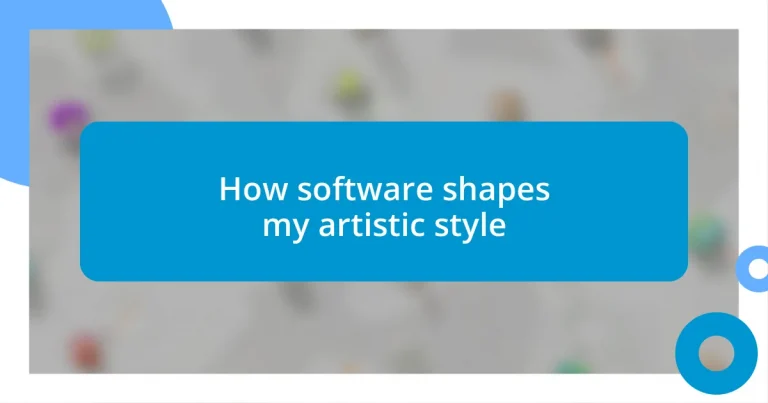 How software shapes my artistic style